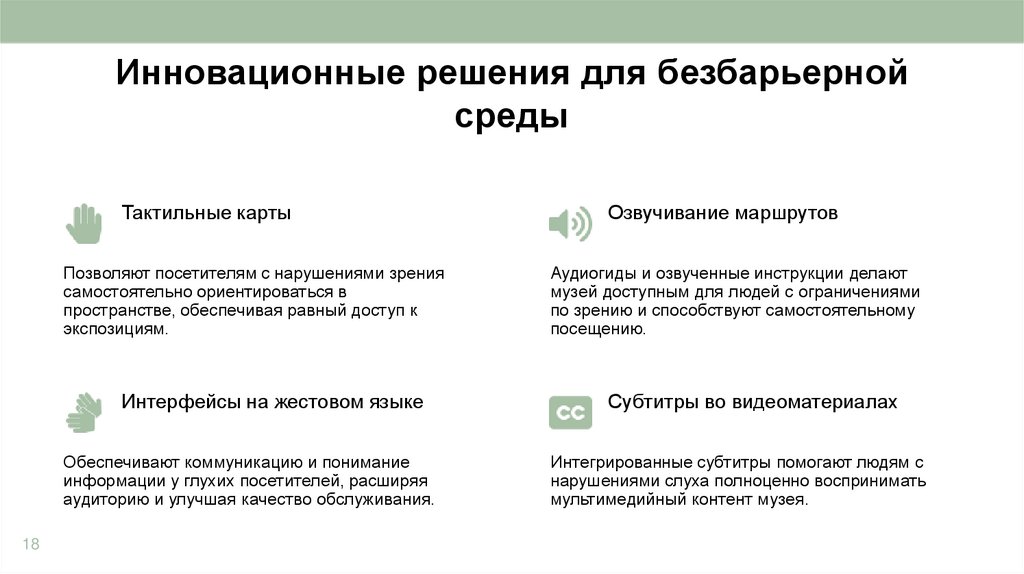 Инновационные решения для безбарьерной среды

Тактильные карты

Позволяют посетителям с нарушениями зрения самостоятельно ориентироваться в пространстве, обеспечивая равный доступ к экспозициям.

Озвучивание маршрутов

Аудиогиды и озвученные инструкции делают музей доступным для людей с ограничениями по зрению и способствуют самостоятельному посещению.

Интерфейсы на жестовом языке

Обеспечивают коммуникацию и понимание информации у глухих посетителей, расширяя аудиторию и улучшая качество обслуживания.

CC

Субтитры во видеоматериалах

Интегрированные субтитры помогают людям с нарушениями слуха полноценно воспринимать мультимедийный контент музея.

18